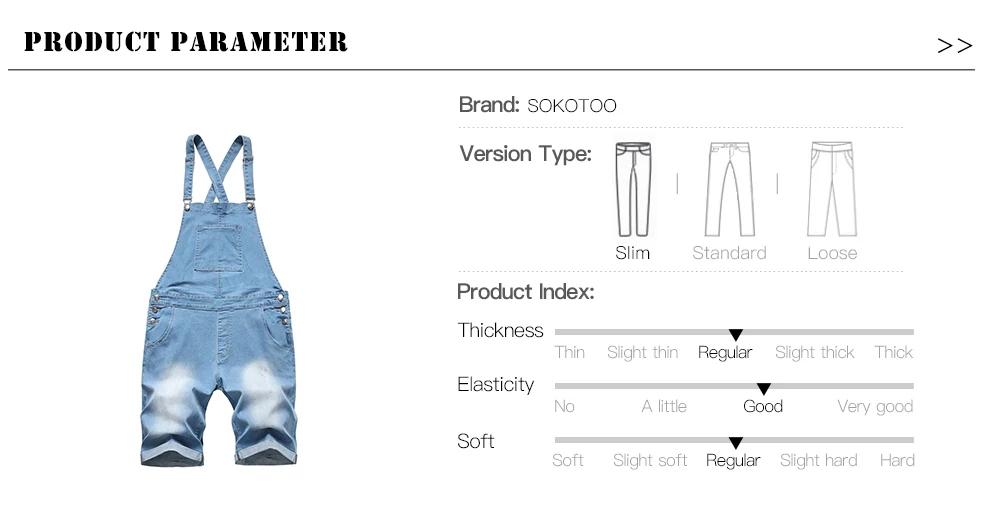 PRODUCT PARAMETER

>>

Brand: SOKOTOO

Version Type:

Slim | Standard | Loose

Product Index:

Thickness
Thin Slight thin Regular Slight thick Thick

Elasticity
No A little Good Very good

Soft
Soft Slight soft Regular Slight hard Hard